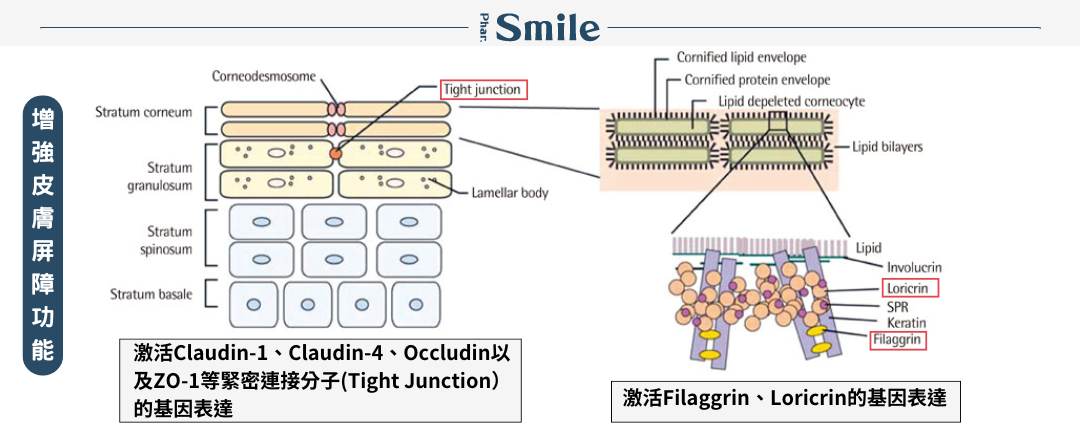 Phar. Smile

增強皮膚屏障功能

Corneodesmosome

Tight junction

Stratum corneum

Stratum granulosum

Lamellar body

Stratum spinosum

Stratum basale

激活Claudin-1、Claudin-4、Occludin以及ZO-1等緊密連接分子(Tight Junction)的基因表達

Cornified lipid envelope

Cornified protein envelope

Lipid depeleted corneocyte

Lipid bilayers

Lipid

Involucrin

Loricrin

SPR

Keratin

Filaggrin

激活Filaggrin、Loricrin的基因表達